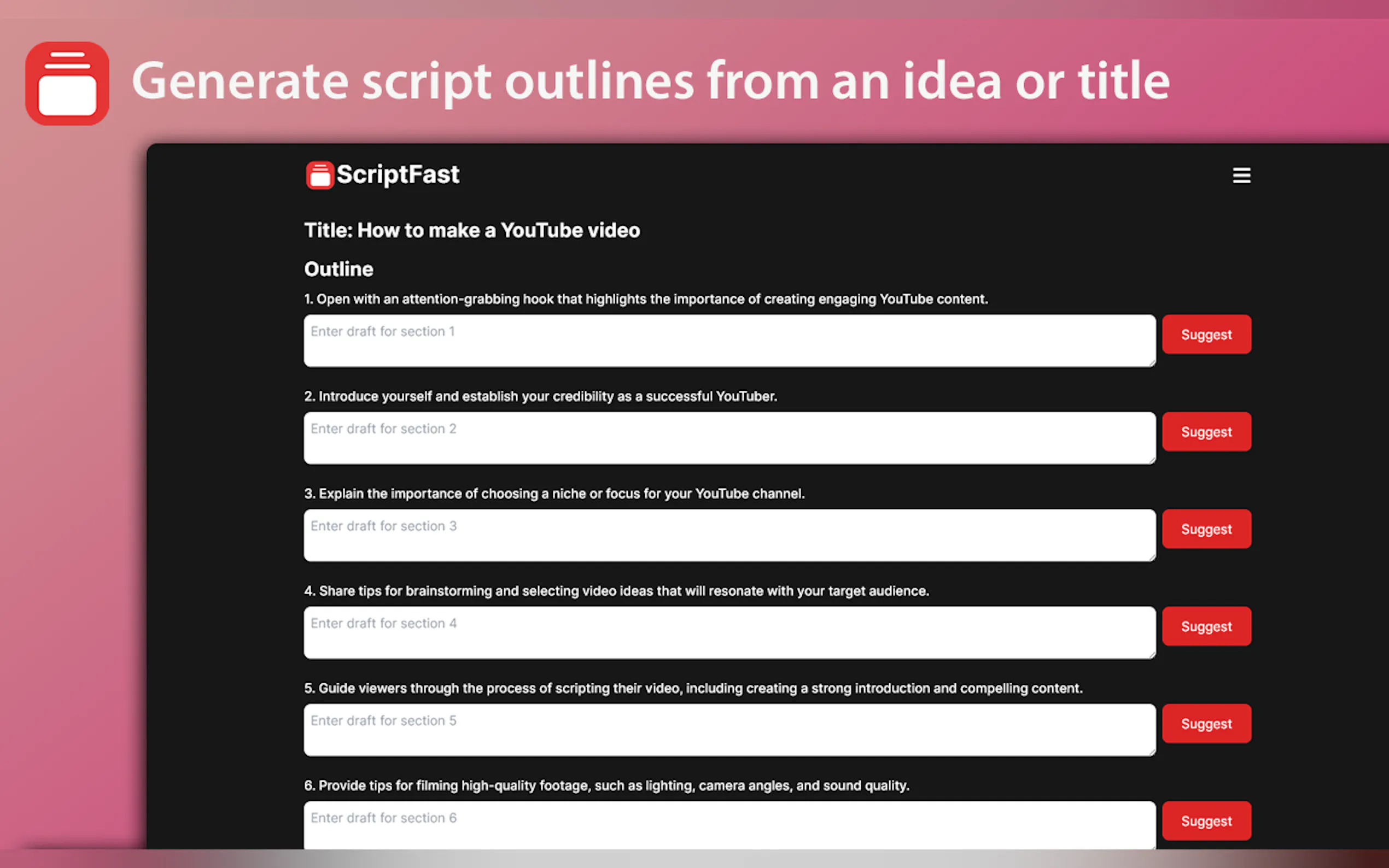 Generate script outlines from an idea or title

ScriptFast

Title: How to make a YouTube video

Outline

1. Open with an attention-grabbing hook that highlights the importance of creating engaging YouTube content.

Enter draft for section 1

Suggest

2. Introduce yourself and establish your credibility as a successful YouTuber.

Enter draft for section 2

Suggest

3. Explain the importance of choosing a niche or focus for your YouTube channel.

Enter draft for section 3

Suggest

4. Share tips for brainstorming and selecting video ideas that will resonate with your target audience.

Enter draft for section 4

Suggest

5. Guide viewers through the process of scripting their video, including creating a strong introduction and compelling content.

Enter draft for section 5

Suggest

6. Provide tips for filming high-quality footage, such as lighting, camera angles, and sound quality.

Enter draft for section 6

Suggest